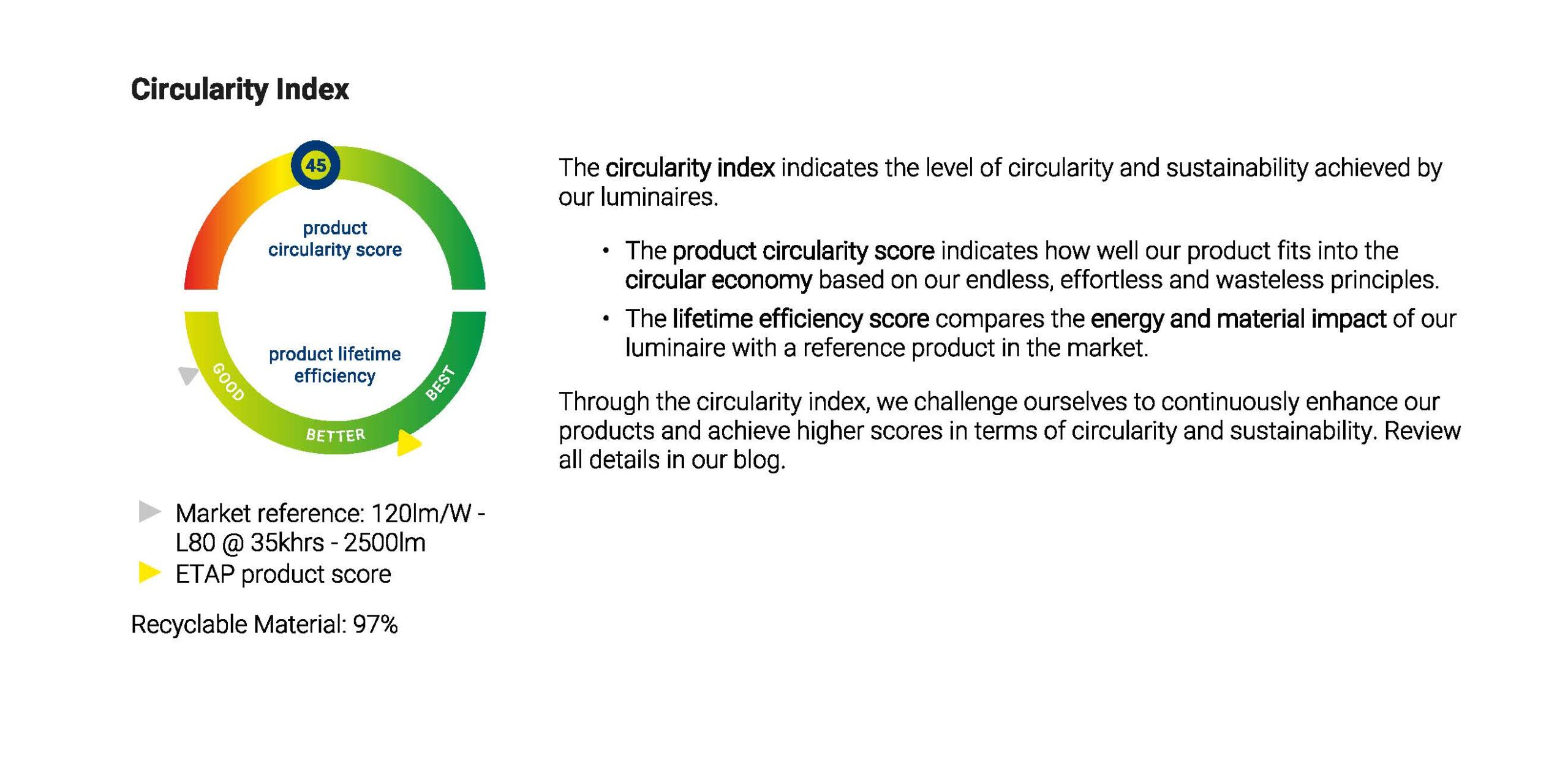 Circularity Index

45

product circularity score

product lifetime efficiency

GOOD

BETTER

BEST

Market reference: 120lm/W - L80 @ 35khrs - 2500lm

ETAP product score

Recyclable Material: 97%

The circularity index indicates the level of circularity and sustainability achieved by our luminaires.

• The product circularity score indicates how well our product fits into the circular economy based on our endless, effortless and wasteless principles.

• The lifetime efficiency score compares the energy and material impact of our luminaire with a reference product in the market.

Through the circularity index, we challenge ourselves to continuously enhance our products and achieve higher scores in terms of circularity and sustainability. Review all details in our blog.